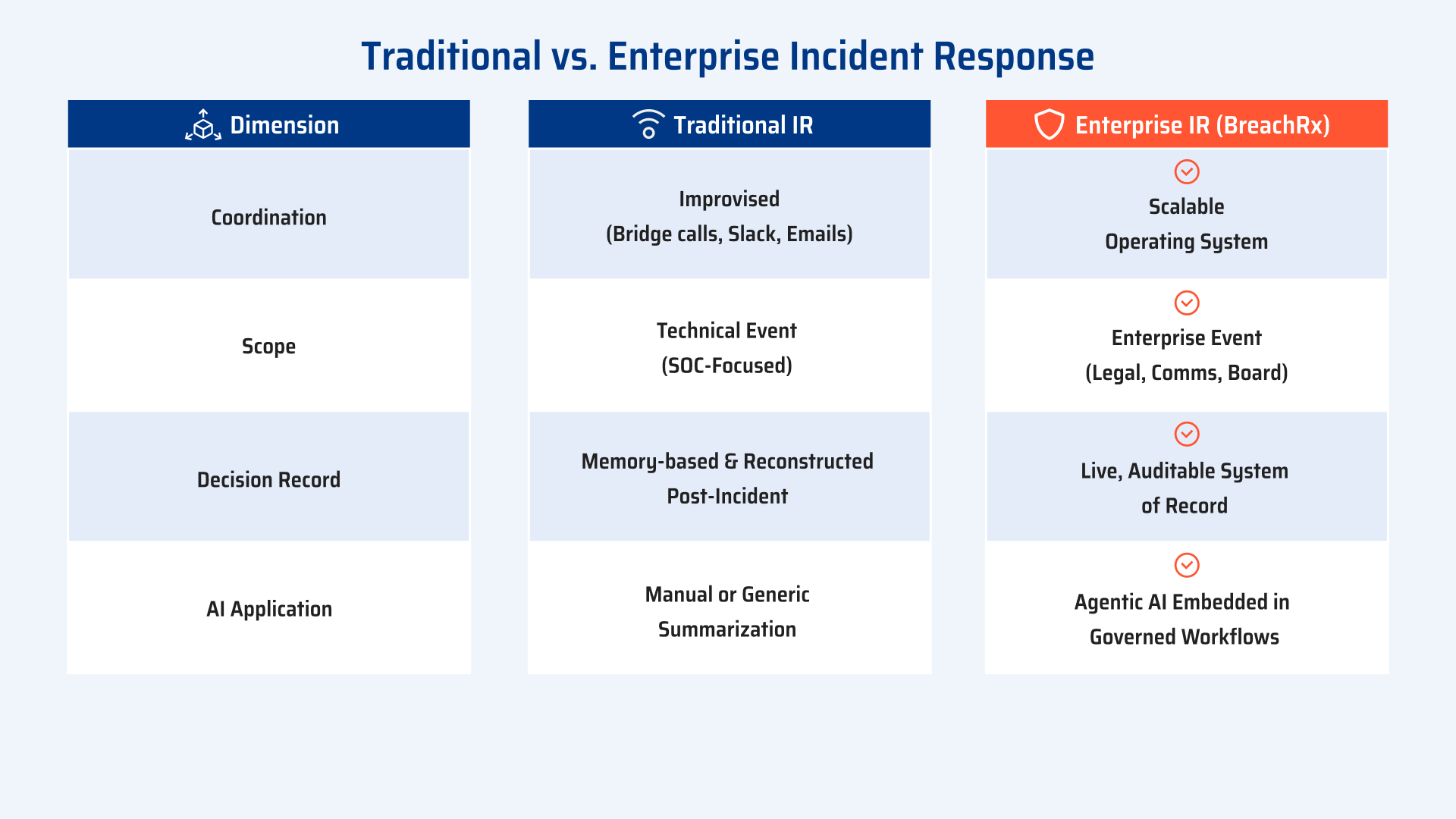 Traditional vs. Enterprise Incident Response

| Dimension | Traditional IR | Enterprise IR (BreachRx) |
|---|---|---|
| Coordination | Improvised (Bridge calls, Slack, Emails) | Scalable Operating System |
| Scope | Technical Event (SOC-Focused) | Enterprise Event (Legal, Comms, Board) |
| Decision Record | Memory-based & Reconstructed Post-Incident | Live, Auditable System of Record |
| AI Application | Manual or Generic Summarization | Agentic AI Embedded in Governed Workflows |